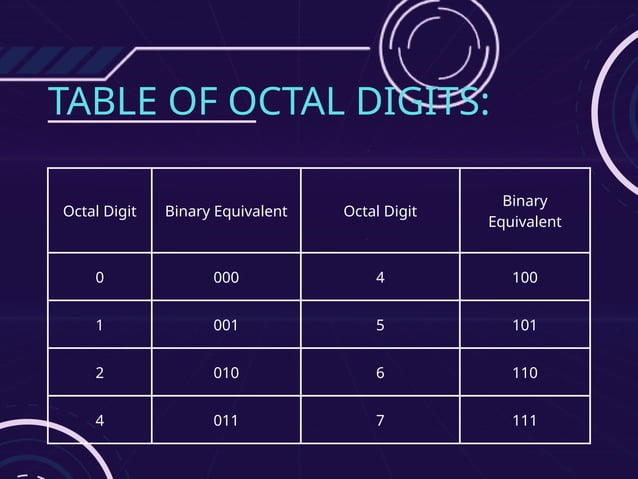 TABLE OF OCTAL DIGITS:

| Octal Digit | Binary Equivalent | Octal Digit | Binary Equivalent |
|---|---|---|---|
| 0 | 000 | 4 | 100 |
| 1 | 001 | 5 | 101 |
| 2 | 010 | 6 | 110 |
| 4 | 011 | 7 | 111 |